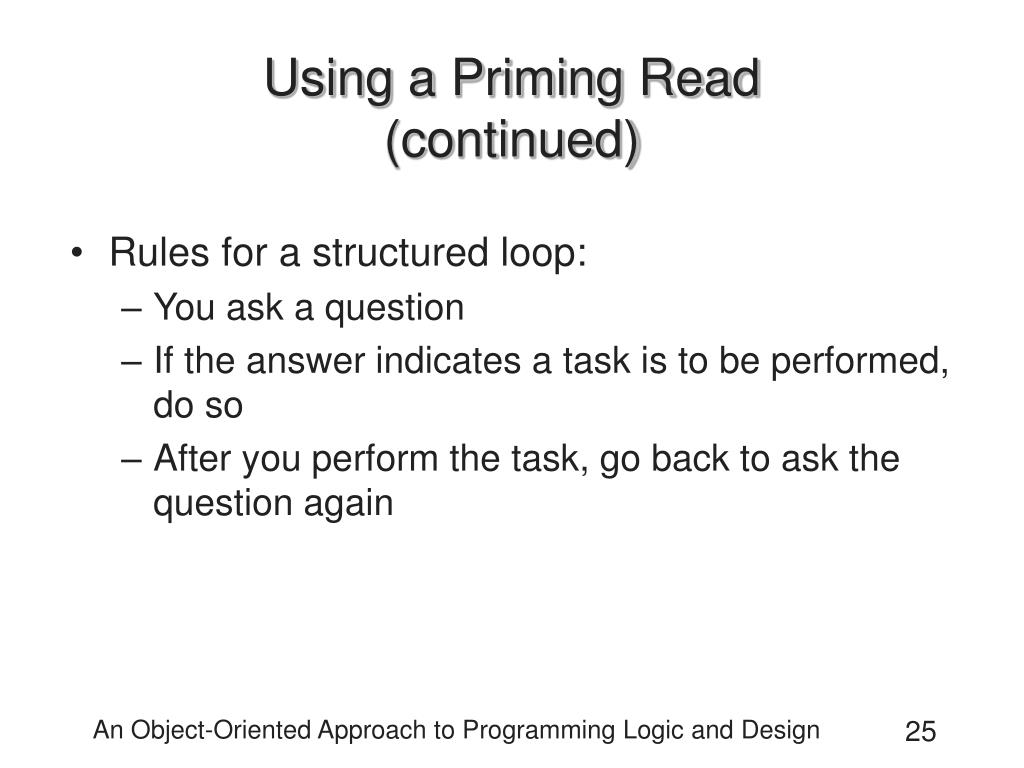 Using a Priming Read (continued)

• Rules for a structured loop:
– You ask a question
– If the answer indicates a task is to be performed, do so
– After you perform the task, go back to ask the question again

An Object-Oriented Approach to Programming Logic and Design

25